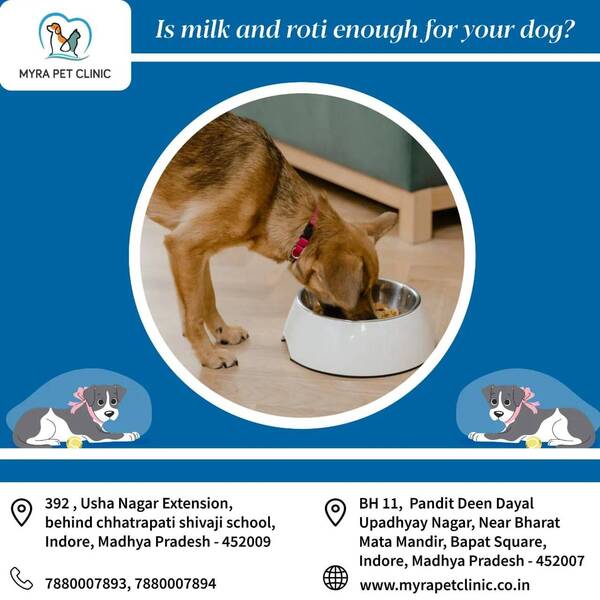 MYRA PET CLINIC

Is milk and roti enough for your dog?

392 , Usha Nagar Extension, behind chhatrapati shivaji school, Indore, Madhya Pradesh - 452009

7880007893, 7880007894

BH 11, Pandit Deen Dayal Upadhyay Nagar, Near Bharat Mata Mandir, Bapat Square, Indore, Madhya Pradesh - 452007

www.myrapetclinic.co.in